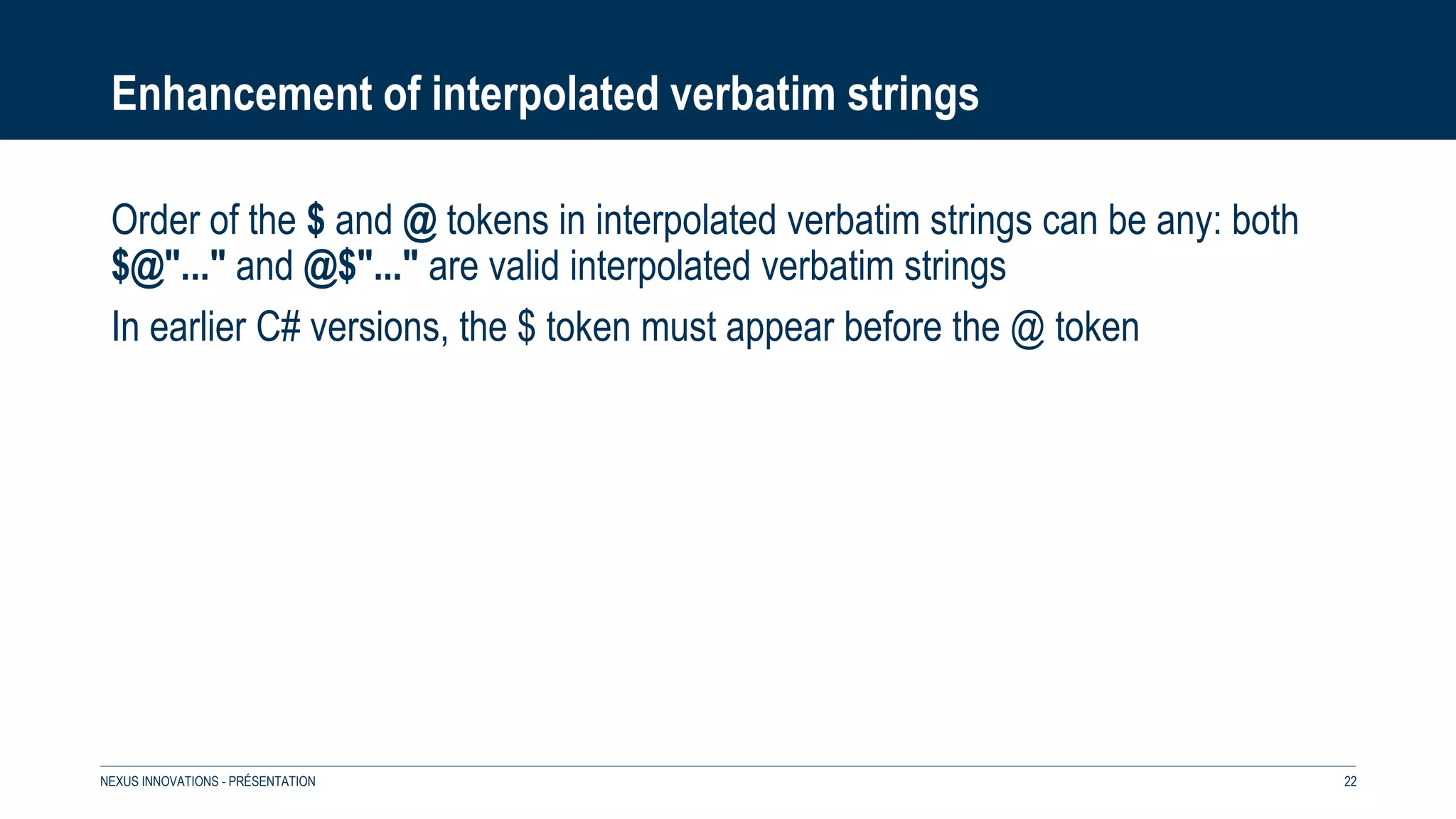 Enhancement of interpolated verbatim strings

Order of the $ and @ tokens in interpolated verbatim strings can be any: both $@"..." and @$"..." are valid interpolated verbatim strings

In earlier C# versions, the $ token must appear before the @ token

NEXUS INNOVATIONS - PRÉSENTATION

22